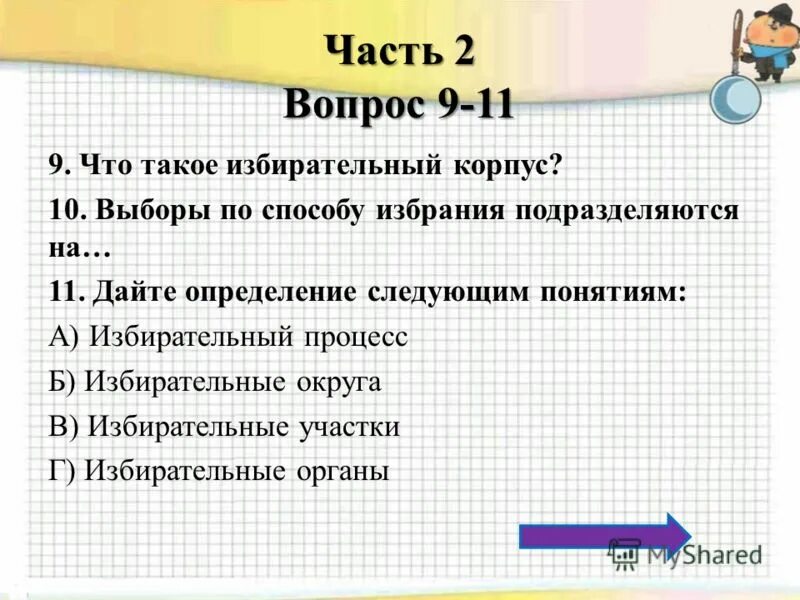 Часть 2
Вопрос 9-11

9. Что такое избирательный корпус?

10. Выборы по способу избрания подразделяются на…

11. Дайте определение следующим понятиям:

А) Избирательный процесс

Б) Избирательные округа

В) Избирательные участки

Г) Избирательные органы

MyShared